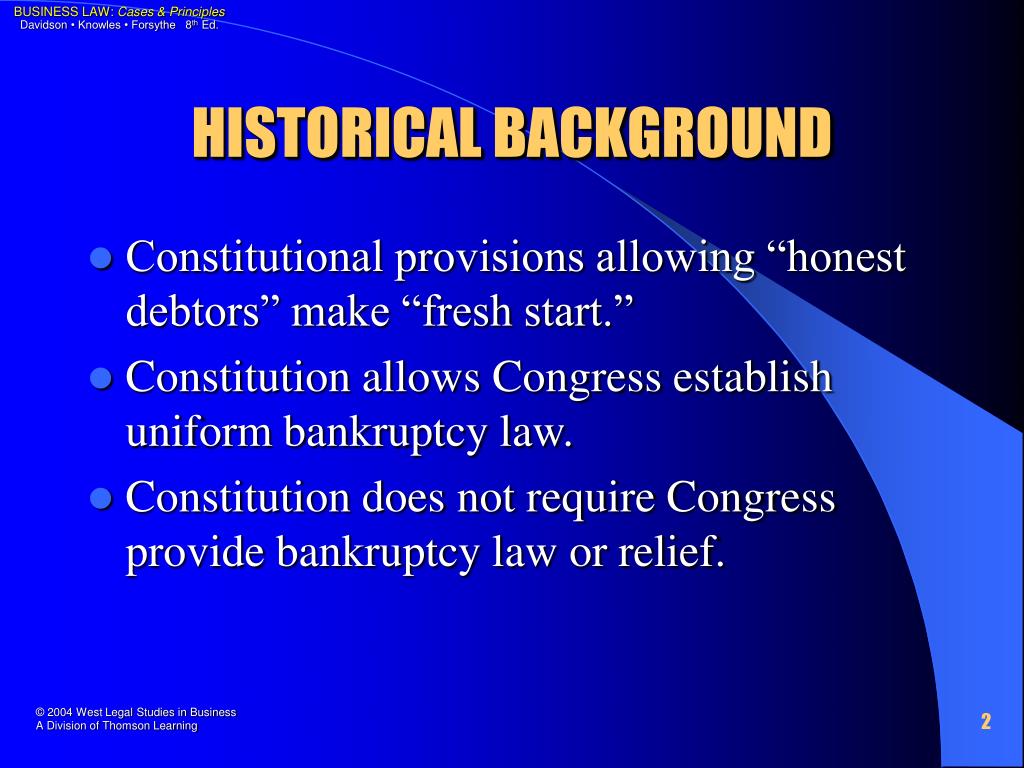 BUSINESS LAW: Cases & Principles
Davidson • Knowles • Forsythe 8th Ed.

HISTORICAL BACKGROUND

- Constitutional provisions allowing “honest debtors” make “fresh start.”
- Constitution allows Congress establish uniform bankruptcy law.
- Constitution does not require Congress provide bankruptcy law or relief.

© 2004 West Legal Studies in Business
A Division of Thomson Learning

2